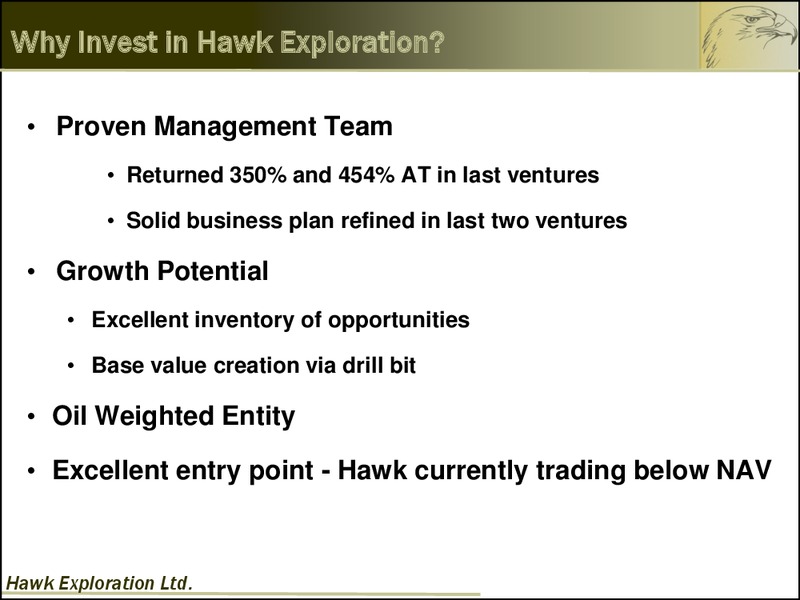 Why Invest in Hawk Exploration?

• Proven Management Team

• Returned 350% and 454% AT in last ventures

• Solid business plan refined in last two ventures

• Growth Potential

• Excellent inventory of opportunities

• Base value creation via drill bit

• Oil Weighted Entity

• Excellent entry point - Hawk currently trading below NAV

Hawk Exploration Ltd.